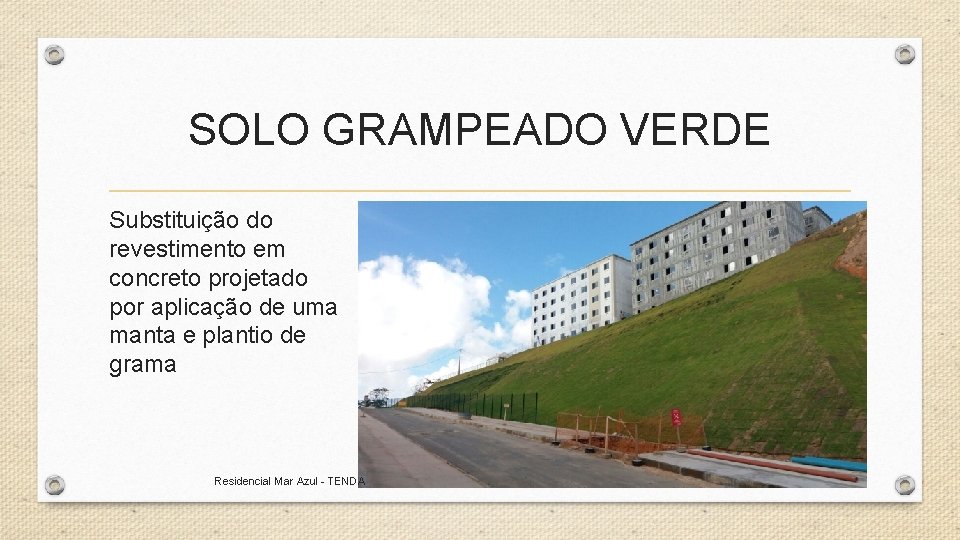 SOLO GRAMPEADO VERDE

Substituição do revestimento em concreto projetado por aplicação de uma manta e plantio de grama

Residencial Mar Azul - TENDA